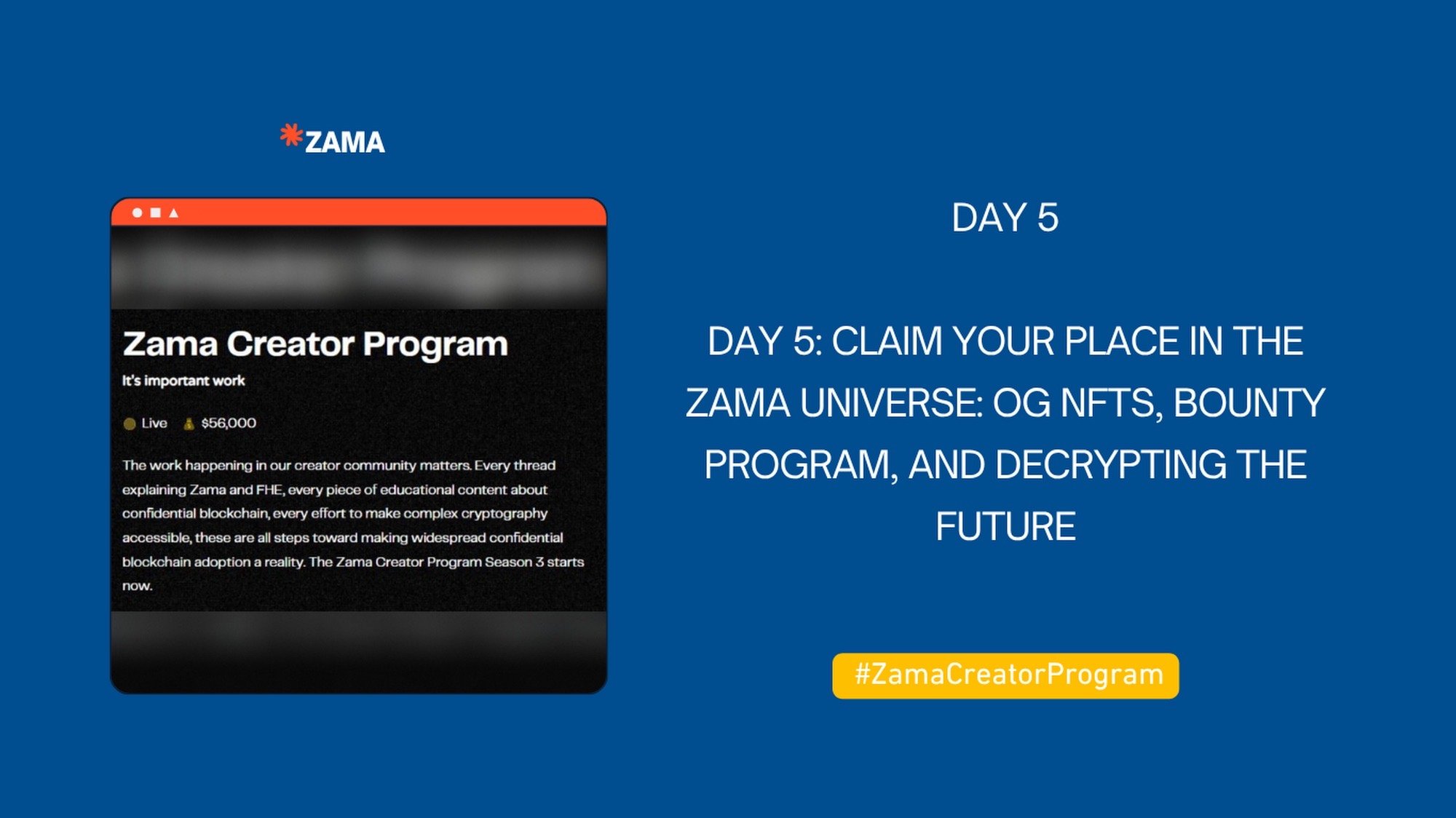 ZAMA

Zama Creator Program

It's important work

Live $56,000

The work happening in our creator community matters. Every thread explaining Zama and FHE, every piece of educational content about confidential blockchain, every effort to make complex cryptography accessible, these are all steps toward making widespread confidential blockchain adoption a reality. The Zama Creator Program Season 3 starts now.

DAY 5

DAY 5: CLAIM YOUR PLACE IN THE ZAMA UNIVERSE: OG NFTS, BOUNTY PROGRAM, AND DECRYPTING THE FUTURE

#ZamaCreatorProgram